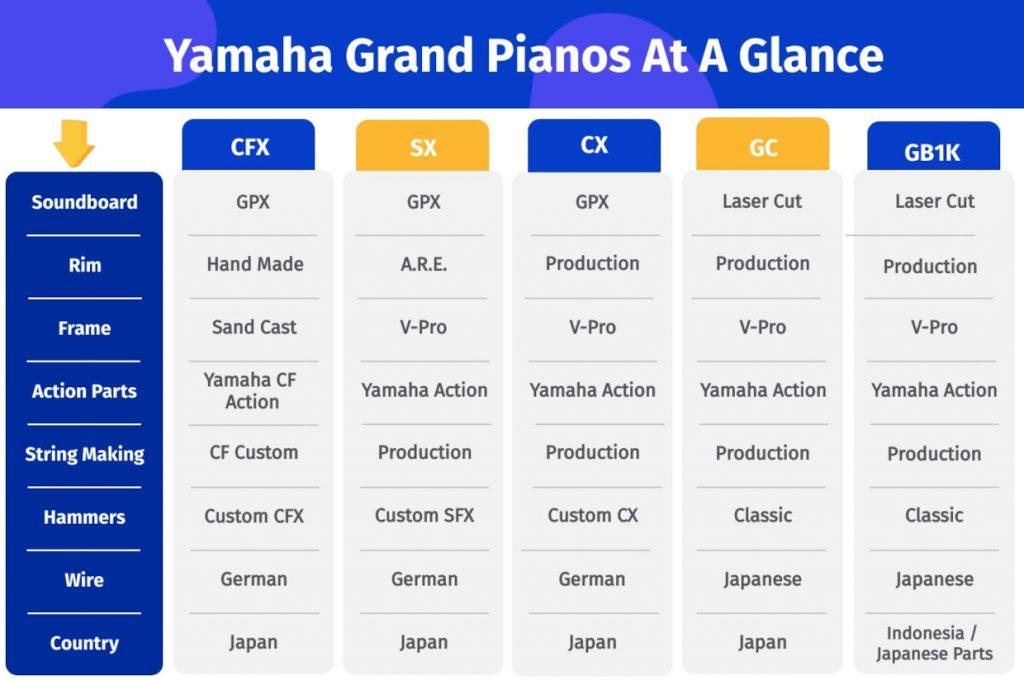 Yamaha Grand Pianos At A Glance

| | CFX | SX | CX | GC | GB1K |
|---|---|---|---|---|---|
| Soundboard | GPX | GPX | GPX | Laser Cut | Laser Cut |
| Rim | Hand Made | A.R.E. | Production | Production | Production |
| Frame | Sand Cast | V-Pro | V-Pro | V-Pro | V-Pro |
| Action Parts | Yamaha CF Action | Yamaha Action | Yamaha Action | Yamaha Action | Yamaha Action |
| String Making | CF Custom | Production | Production | Production | Production |
| Hammers | Custom CFX | Custom SFX | Custom CX | Classic | Classic |
| Wire | German | German | German | Japanese | Japanese |
| Country | Japan | Japan | Japan | Japan | Indonesia / Japanese Parts |